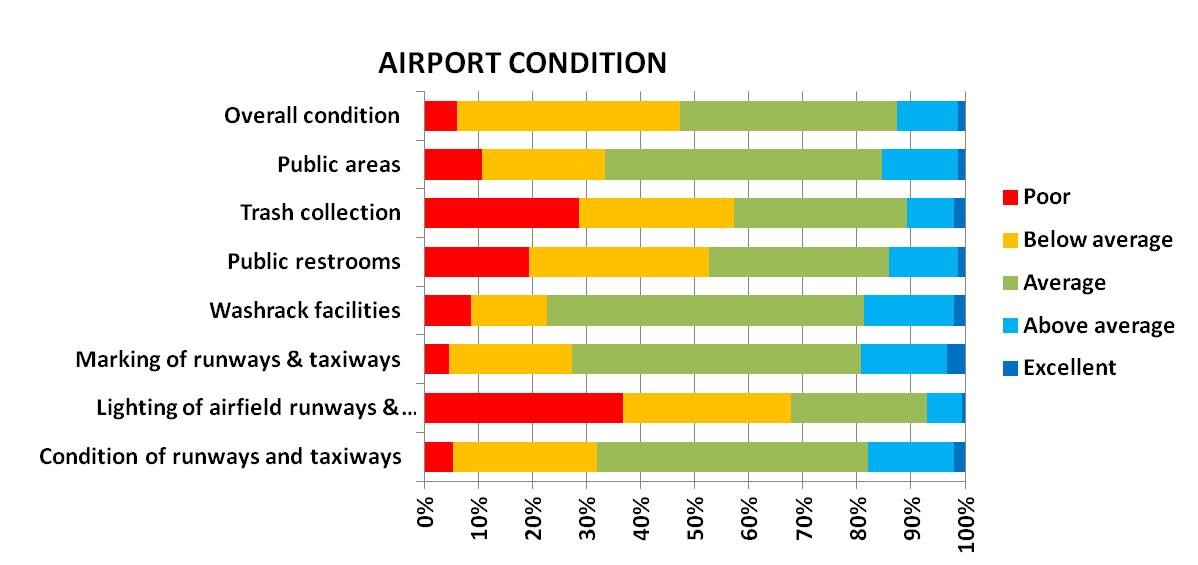 AIRPORT CONDITION

Overall condition
Public areas
Trash collection
Public restrooms
Washrack facilities
Marking of runways & taxiways
Lighting of airfield runways &...
Condition of runways and taxiways

0%
10%
20%
30%
40%
50%
60%
70%
80%
90%
100%

Poor
Below average
Average
Above average
Excellent